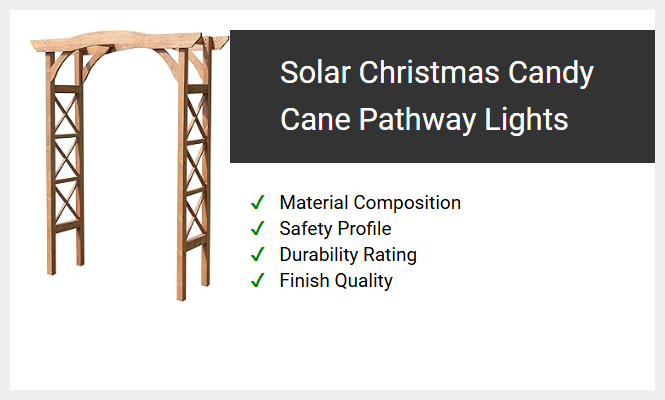 Solar Christmas Candy Cane Pathway Lights

✓ Material Composition
✓ Safety Profile
✓ Durability Rating
✓ Finish Quality